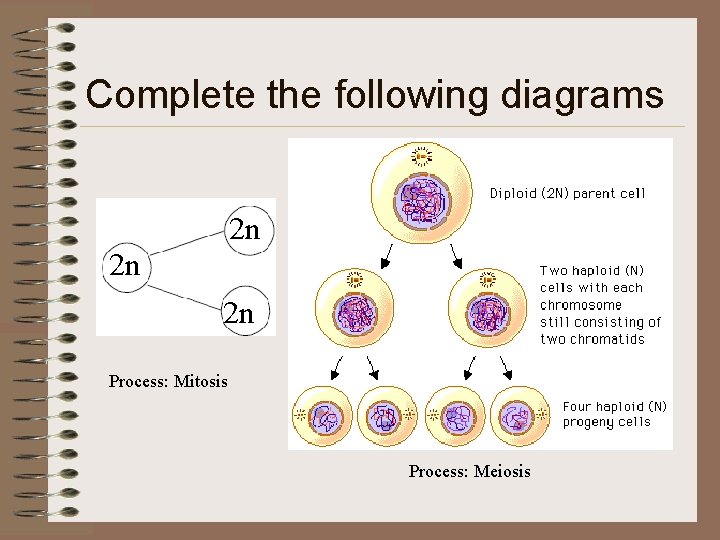 Complete the following diagrams

2n

2n

2n

Process: Mitosis

Diploid (2N) parent cell

Two haploid (N) cells with each chromosome still consisting of two chromatids

Four haploid (N) progeny cells

Process: Meiosis